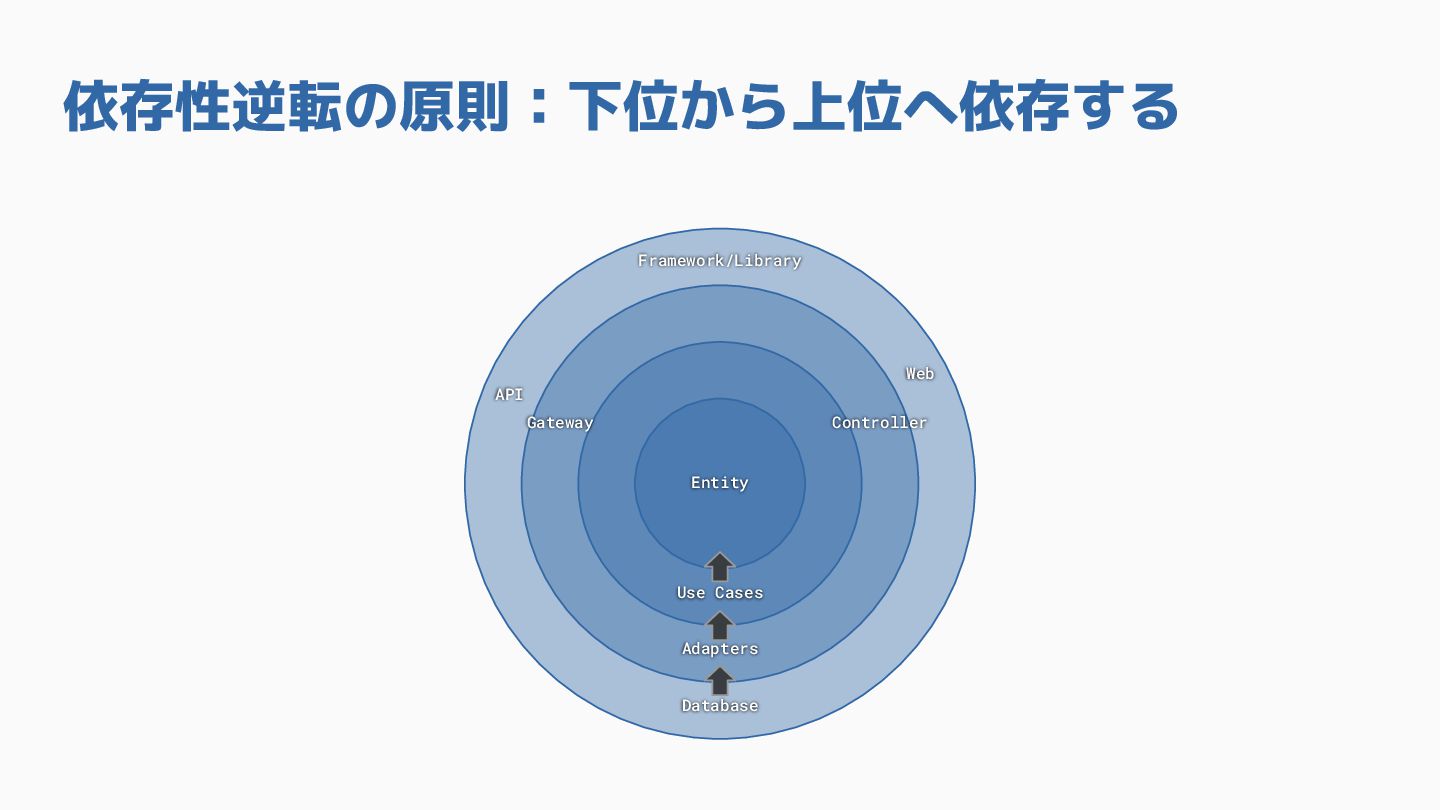 依存性逆転の原則：下位から上位へ依存する

Framework/Library

Web

API

Gateway

Controller

Entity

Use Cases

Adapters

Database